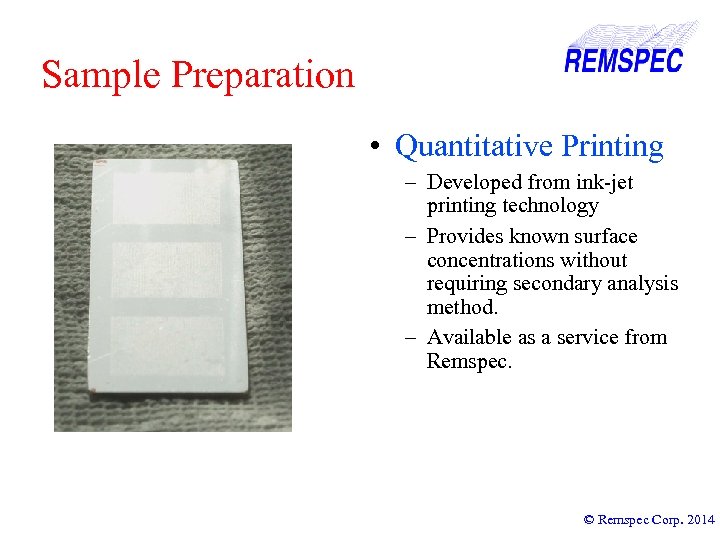 Sample Preparation

REMSPEC

• Quantitative Printing
– Developed from ink-jet printing technology
– Provides known surface concentrations without requiring secondary analysis method.
– Available as a service from Remspec.

© Remspec Corp. 2014